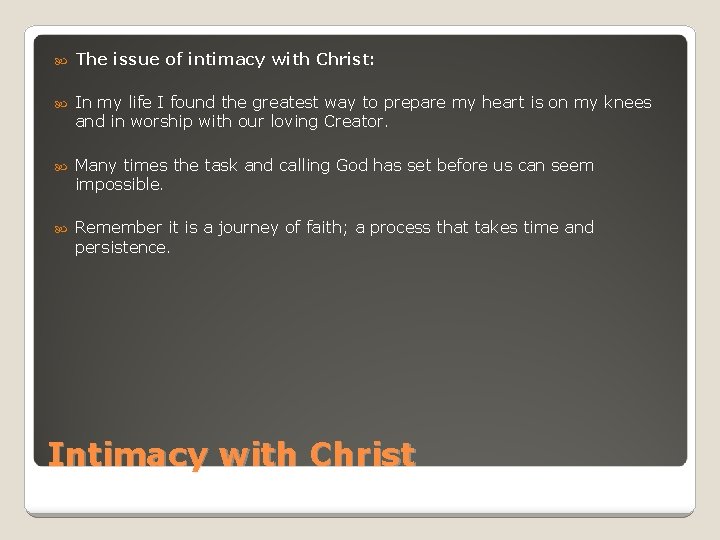 The issue of intimacy with Christ:

In my life I found the greatest way to prepare my heart is on my knees and in worship with our loving Creator.

Many times the task and calling God has set before us can seem impossible.

Remember it is a journey of faith; a process that takes time and persistence.

Intimacy with Christ